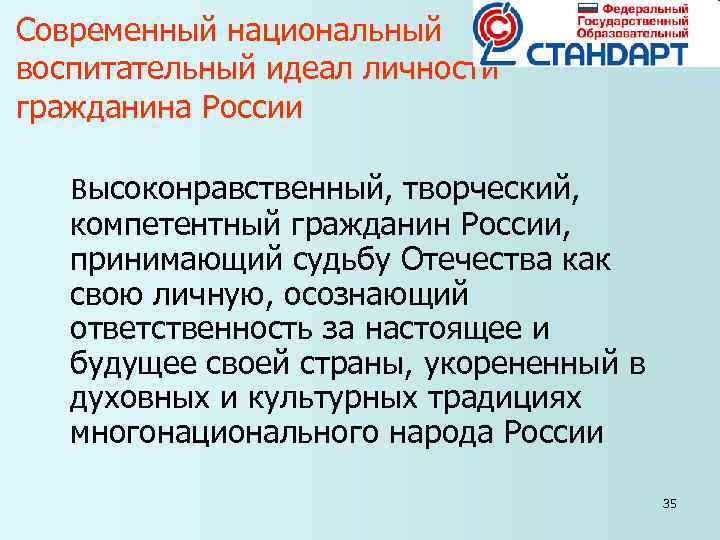 Современный национальный воспитательный идеал личности гражданина России

Федеральный Государственный Образовательный СТАНДАРТ

Высоконравственный, творческий, компетентный гражданин России, принимающий судьбу Отечества как свою личную, осознающий ответственность за настоящее и будущее своей страны, укорененный в духовных и культурных традициях многонационального народа России

35